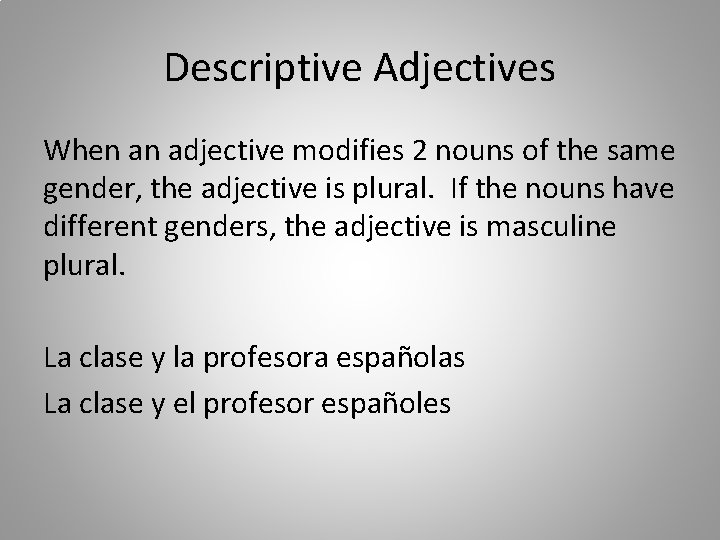 Descriptive Adjectives

When an adjective modifies 2 nouns of the same gender, the adjective is plural.  If the nouns have different genders, the adjective is masculine plural.

La clase y la profesora españolas
La clase y el profesor españoles